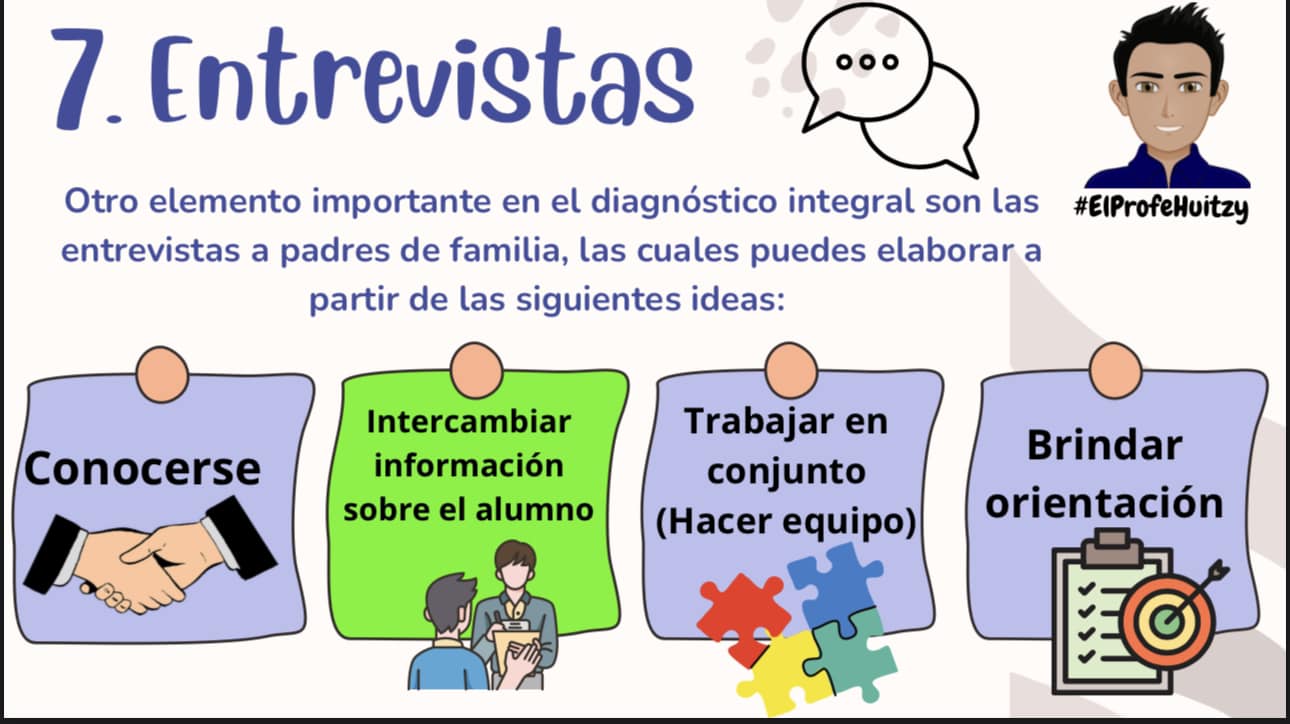 7. Entrevistas

#ElProfeHuitzy

Otro elemento importante en el diagnóstico integral son las entrevistas a padres de familia, las cuales puedes elaborar a partir de las siguientes ideas:

Conocerse

Intercambiar información sobre el alumno

Trabajar en conjunto (Hacer equipo)

Brindar orientación